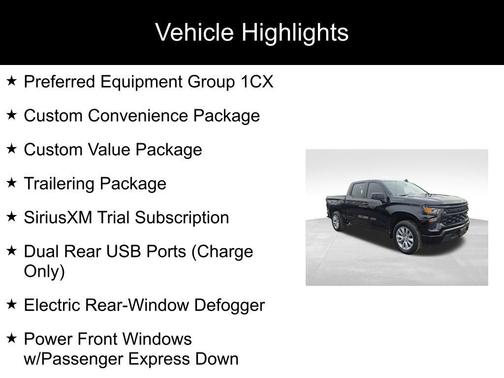 Vehicle Highlights

★ Preferred Equipment Group 1CX

★ Custom Convenience Package

★ Custom Value Package

★ Trailering Package

★ SiriusXM Trial Subscription

★ Dual Rear USB Ports (Charge Only)

★ Electric Rear-Window Defogger

★ Power Front Windows w/Passenger Express Down